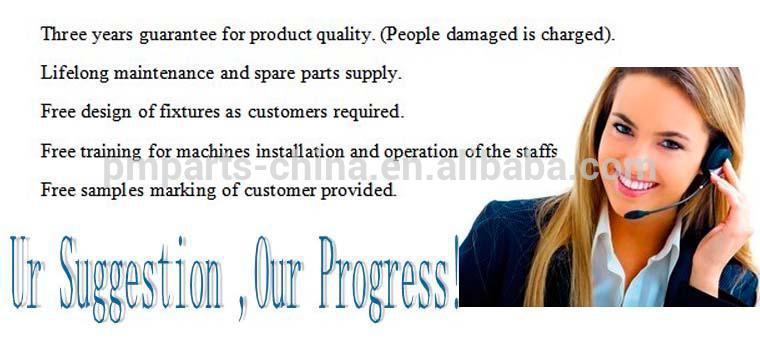 Three years guarantee for product quality. (People damaged is charged).

Lifelong maintenance and spare parts supply.

Free design of fixtures as customers required.

Free training for machines installation and operation of the staffs

pmparts-china.en.alibaba.com

Free samples marking of customer provided.

Ur Suggestion ,Our Progress!